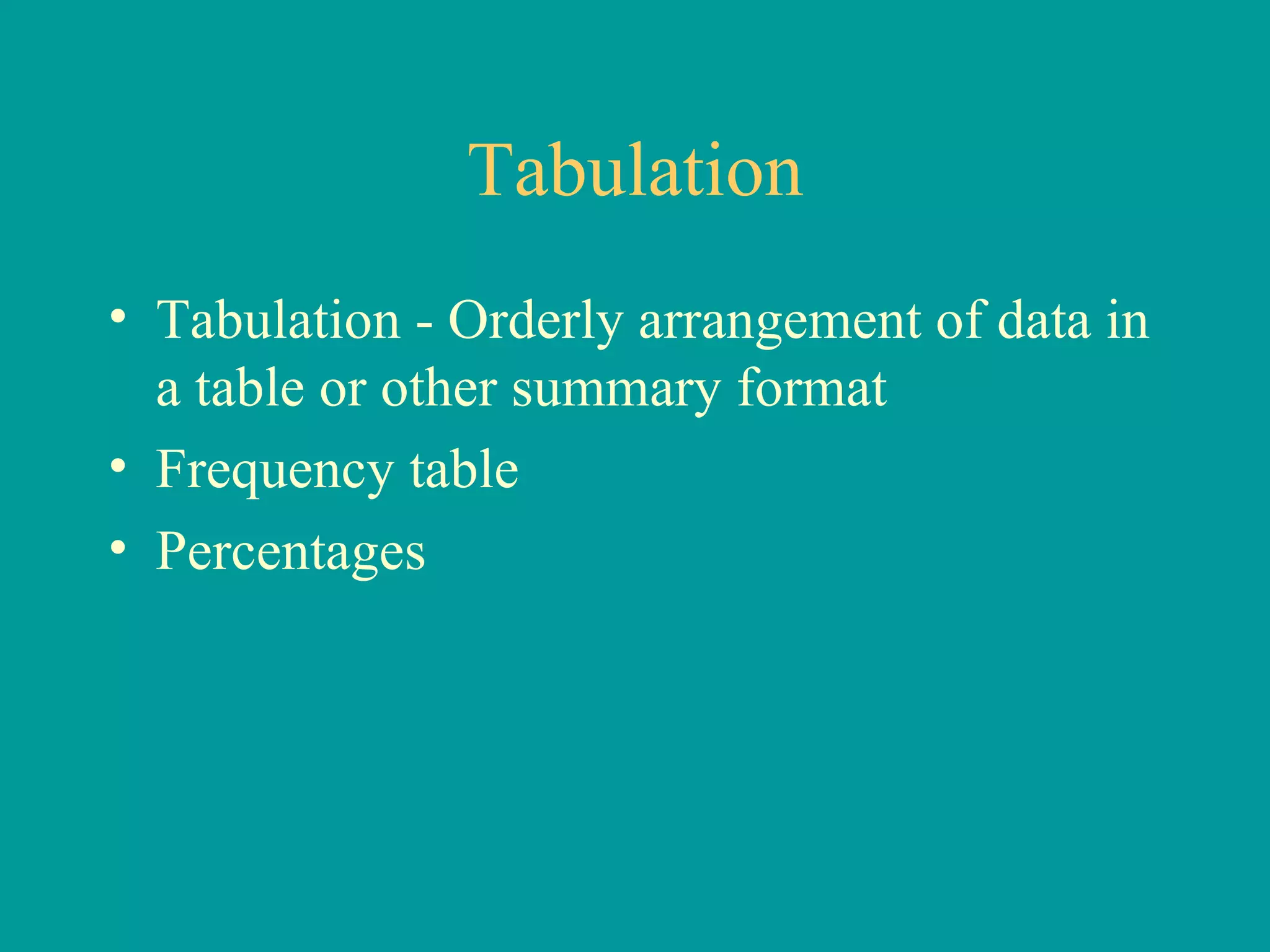 Tabulation

• Tabulation - Orderly arrangement of data in a table or other summary format
• Frequency table
• Percentages